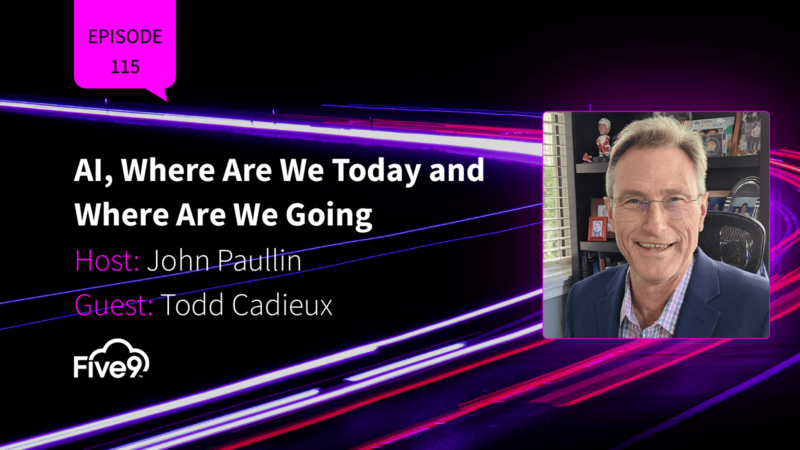 EPISODE
115

AI, Where Are We Today and Where Are We Going

Host: John Paullin

Guest: Todd Cadieux

Five9